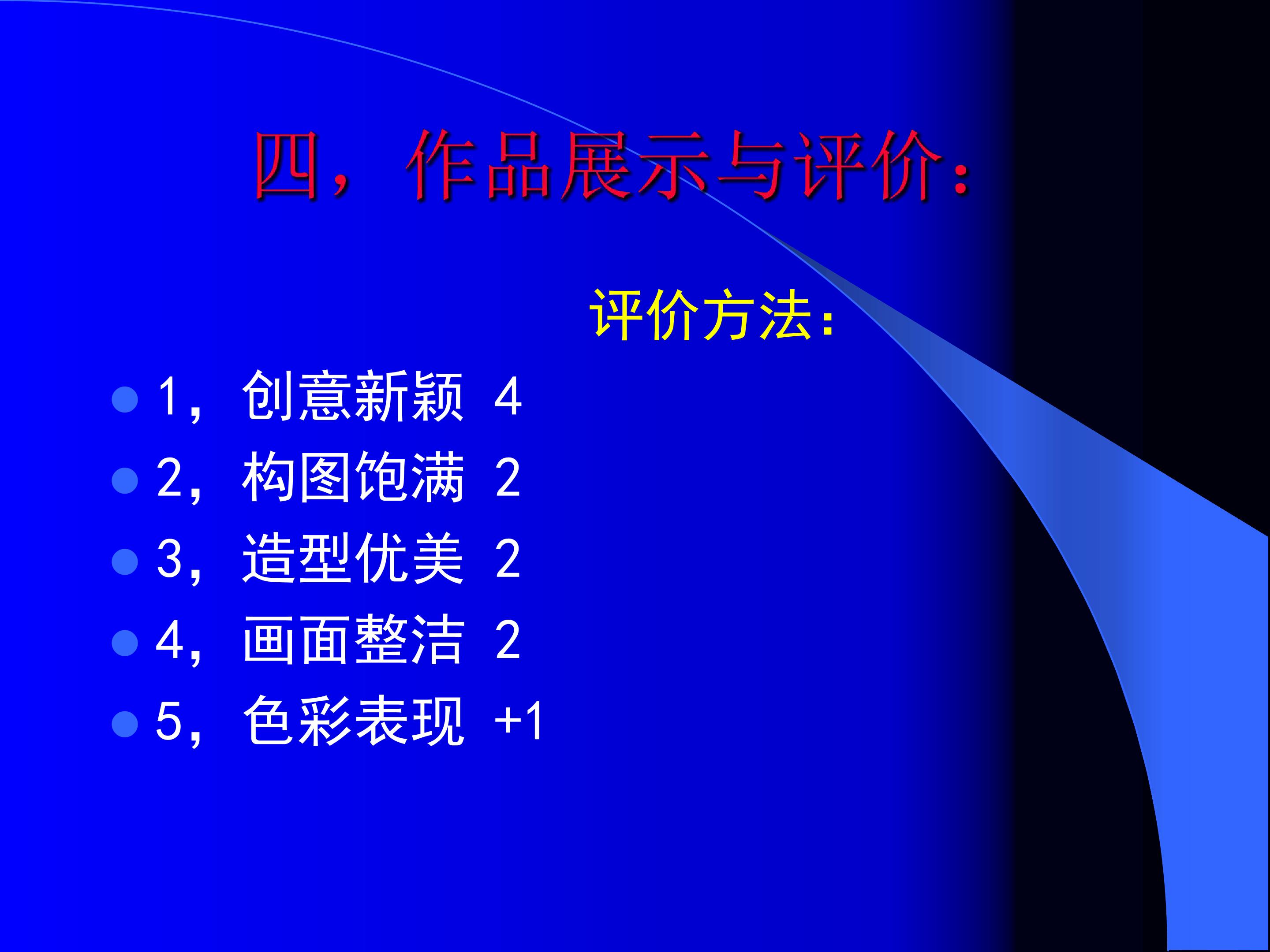 四，作品展示与评价：

评价方法：

• 1，创意新颖 4
• 2，构图饱满 2
• 3，造型优美 2
• 4，画面整洁 2
• 5，色彩表现 +1